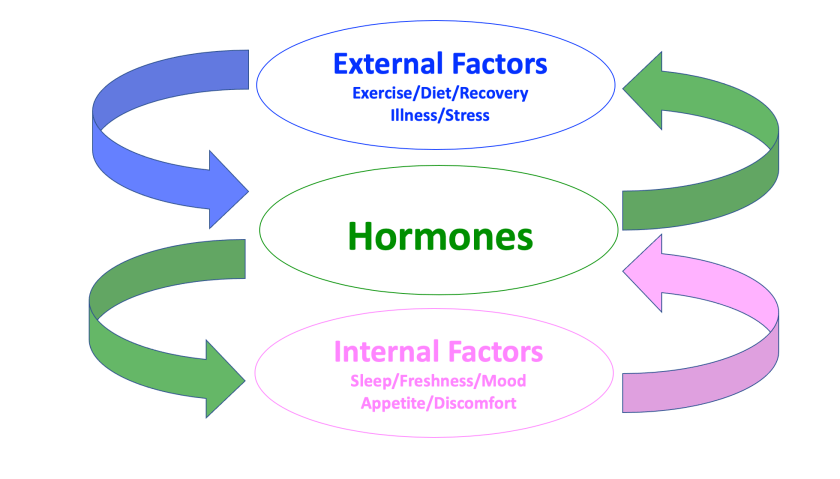 External Factors
Exercise/Diet/Recovery
Illness/Stress

Hormones

Internal Factors
Sleep/Freshness/Mood
Appetite/Discomfort